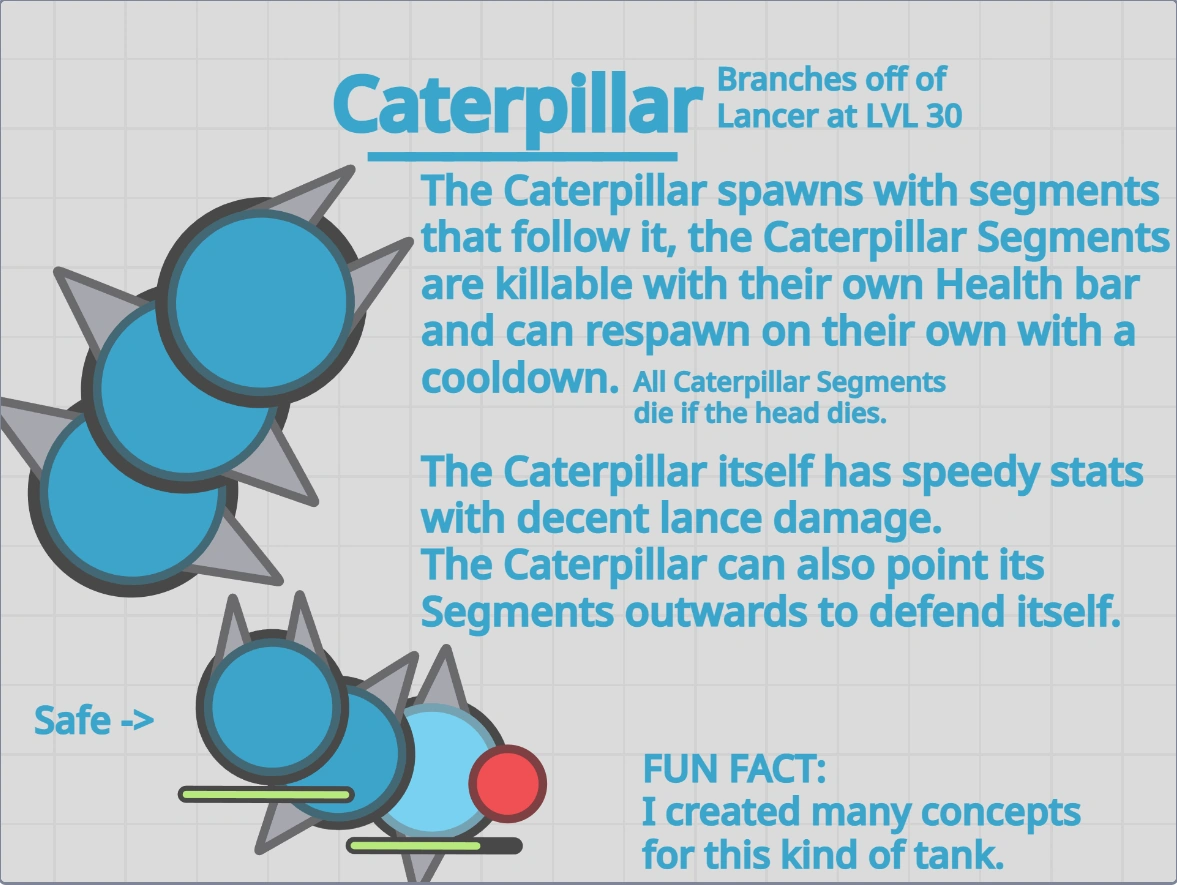 Caterpillar Branches off of Lancer at LVL 30

The Caterpillar spawns with segments that follow it, the Caterpillar Segments are killable with their own Health bar and can respawn on their own with a cooldown. All Caterpillar Segments die if the head dies.

The Caterpillar itself has speedy stats with decent lance damage.
The Caterpillar can also point its Segments outwards to defend itself.

Safe ->

FUN FACT:
I created many concepts for this kind of tank.